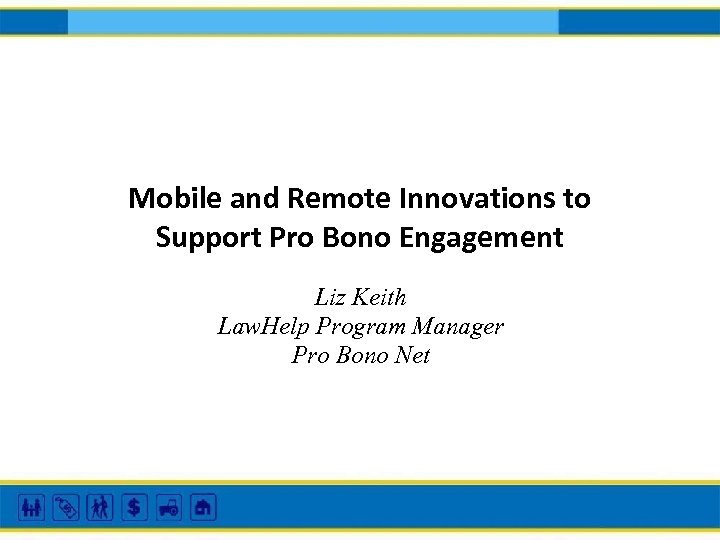 Mobile and Remote Innovations to Support Pro Bono Engagement

Liz Keith
LawHelp Program Manager
Pro Bono Net

$